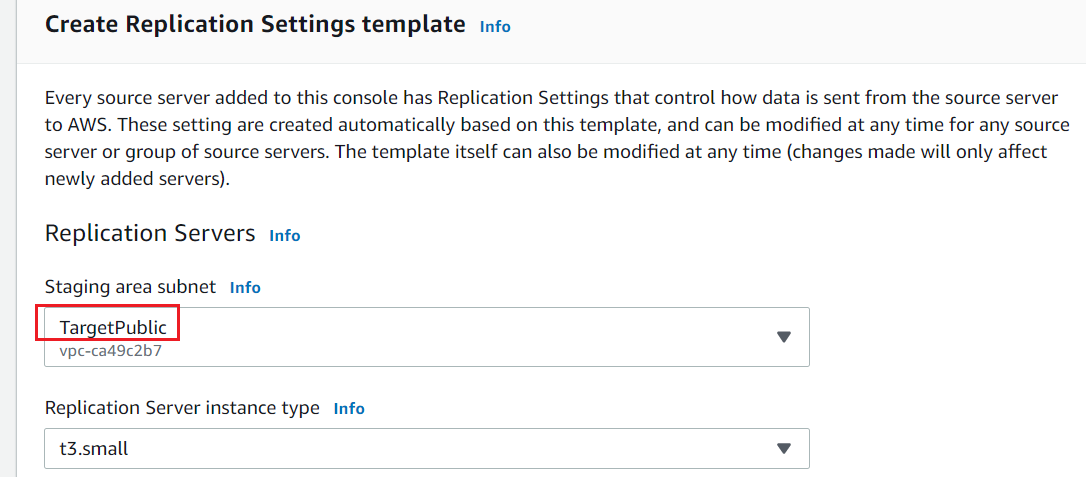 Create Replication Settings template Info

Every source server added to this console has Replication Settings that control how data is sent from the source server to AWS. These setting are created automatically based on this template, and can be modified at any time for any source server or group of source servers. The template itself can also be modified at any time (changes made will only affect newly added servers).

Replication Servers Info

Staging area subnet Info

TargetPublic
vpc-ca49c2b7

Replication Server instance type Info

t3.small